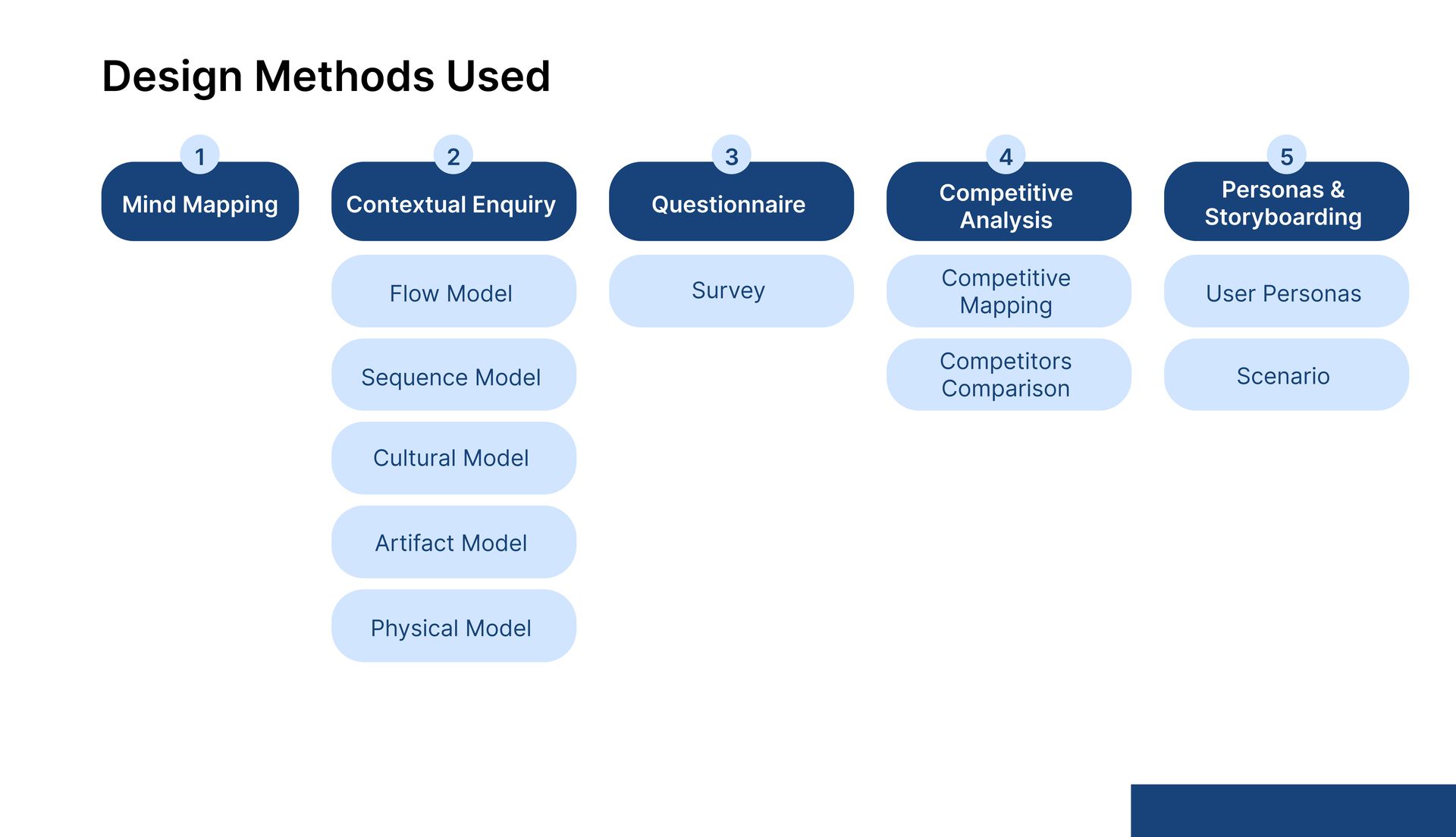 Design Methods Used

1
Mind Mapping

2
Contextual Enquiry

Flow Model

Sequence Model

Cultural Model

Artifact Model

Physical Model

3
Questionnaire

Survey

4
Competitive Analysis

Competitive Mapping

Competitors Comparison

5
Personas & Storyboarding

User Personas

Scenario